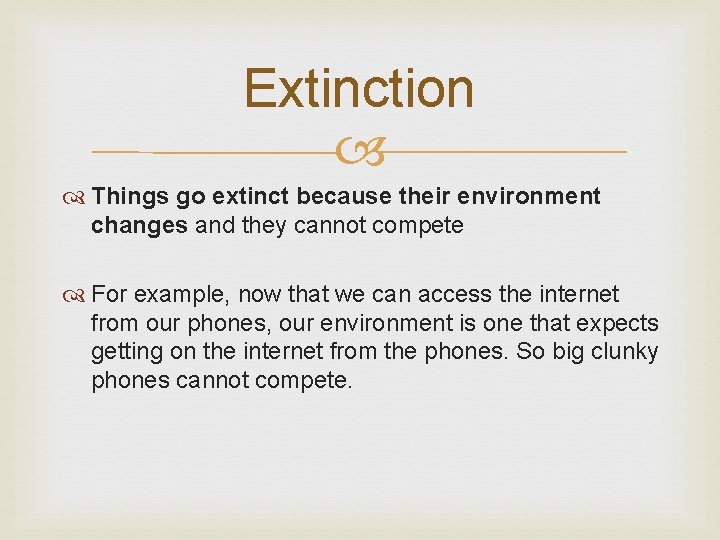 Extinction

Things go extinct because their environment changes and they cannot compete

For example, now that we can access the internet from our phones, our environment is one that expects getting on the internet from the phones. So big clunky phones cannot compete.